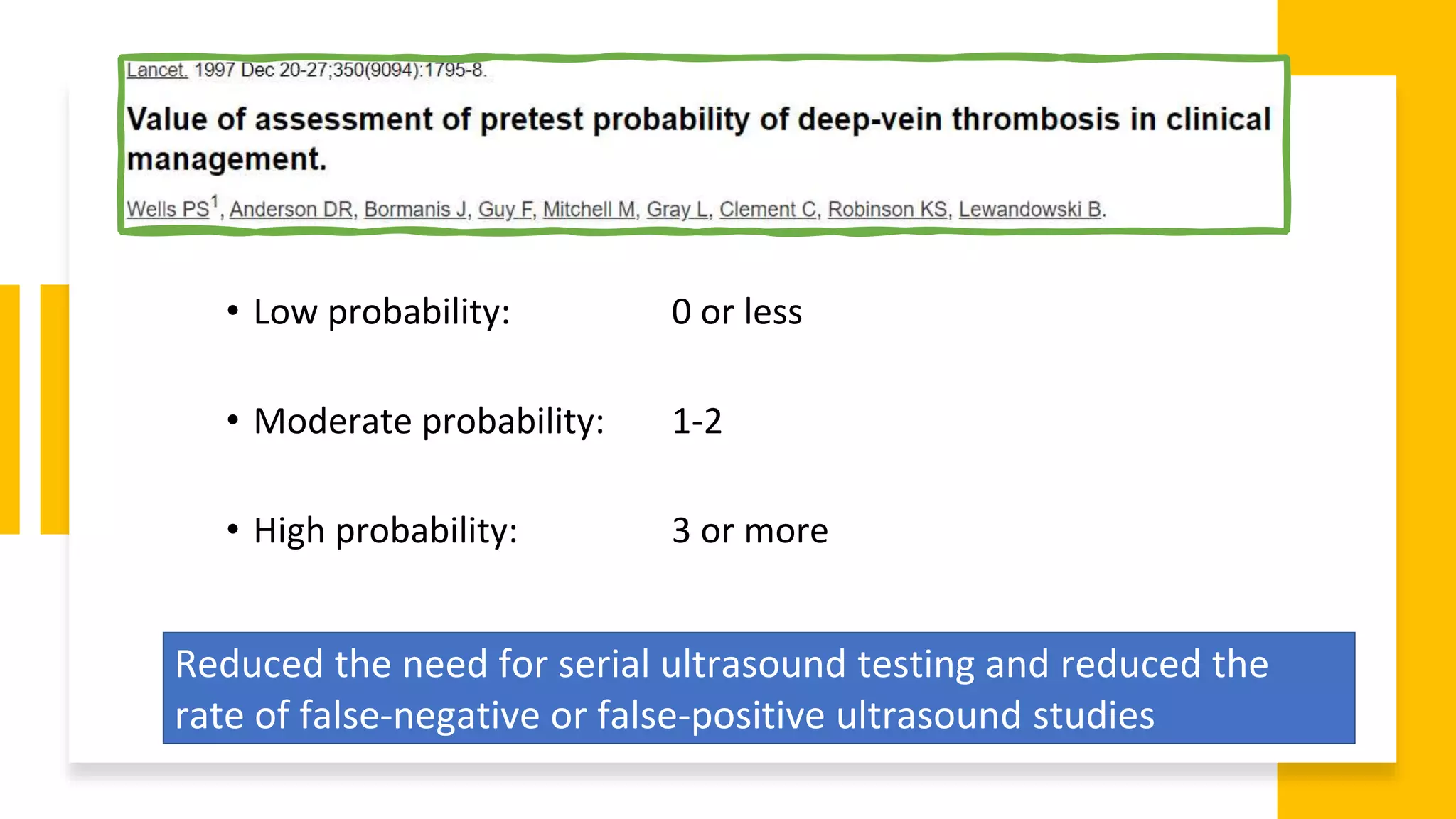 Lancet. 1997 Dec 20-27;350(9094):1795-8.

Value of assessment of pretest probability of deep-vein thrombosis in clinical management.

Wells PS$^1$, Anderson DR, Bormanis J, Guy F, Mitchell M, Gray L, Clement C, Robinson KS, Lewandowski B.

• Low probability: 0 or less

• Moderate probability: 1-2

• High probability: 3 or more

Reduced the need for serial ultrasound testing and reduced the rate of false-negative or false-positive ultrasound studies